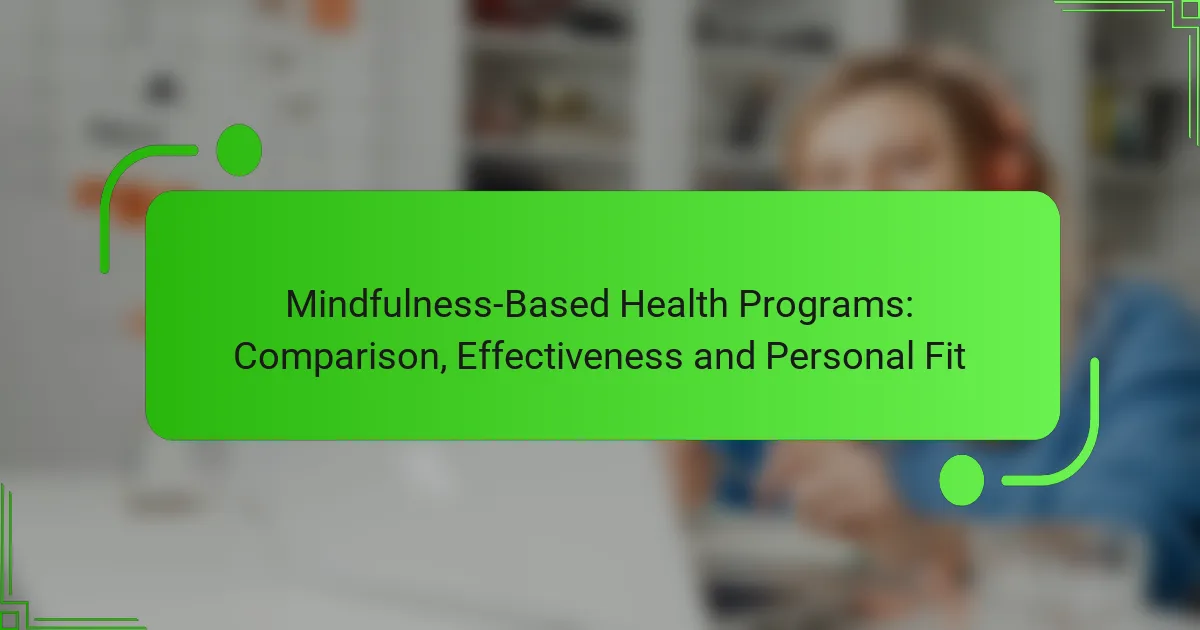 Mindfulness-Based Health Programs: Comparison, Effectiveness and Personal Fit